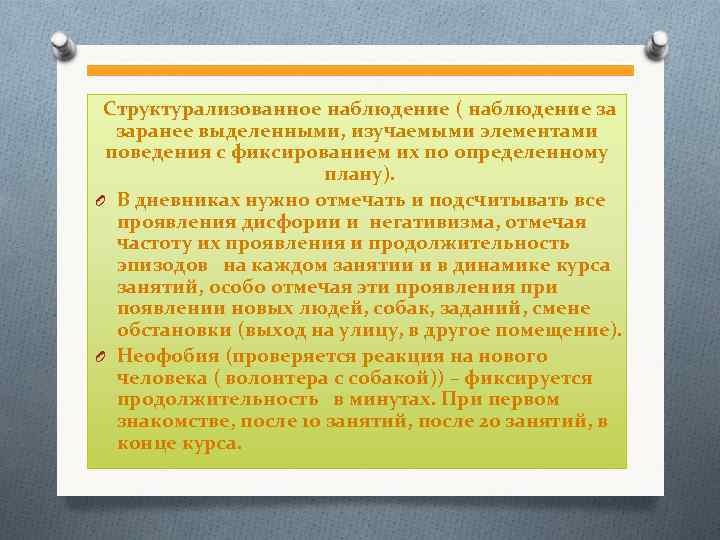 Структурализованное наблюдение ( наблюдение за заранее выделенными, изучаемыми элементами поведения с фиксированием их по определенному плану).

В дневниках нужно отмечать и подсчитывать все проявления дисфории и негативизма, отмечая частоту их проявления и продолжительность эпизодов на каждом занятии и в динамике курса занятий, особо отмечая эти проявления при появлении новых людей, собак, заданий, смене обстановки (выход на улицу, в другое помещение).

Неофобия (проверяется реакция на нового человека ( волонтера с собакой)) – фиксируется продолжительность в минутах. При первом знакомстве, после 10 занятий, после 20 занятий, в конце курса.